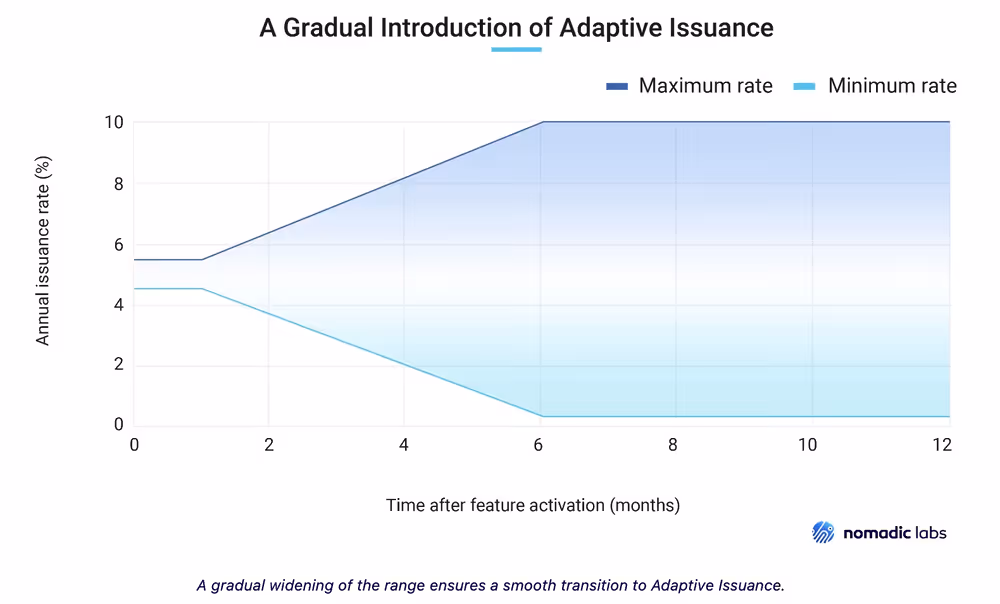 A Gradual Introduction of Adaptive Issuance

Maximum rate
Minimum rate

Annual issuance rate (%)

10
8
6
4
2
0

0
2
4
6
8
10
12

Time after feature activation (months)

nomadic labs

A gradual widening of the range ensures a smooth transition to Adaptive Issuance.